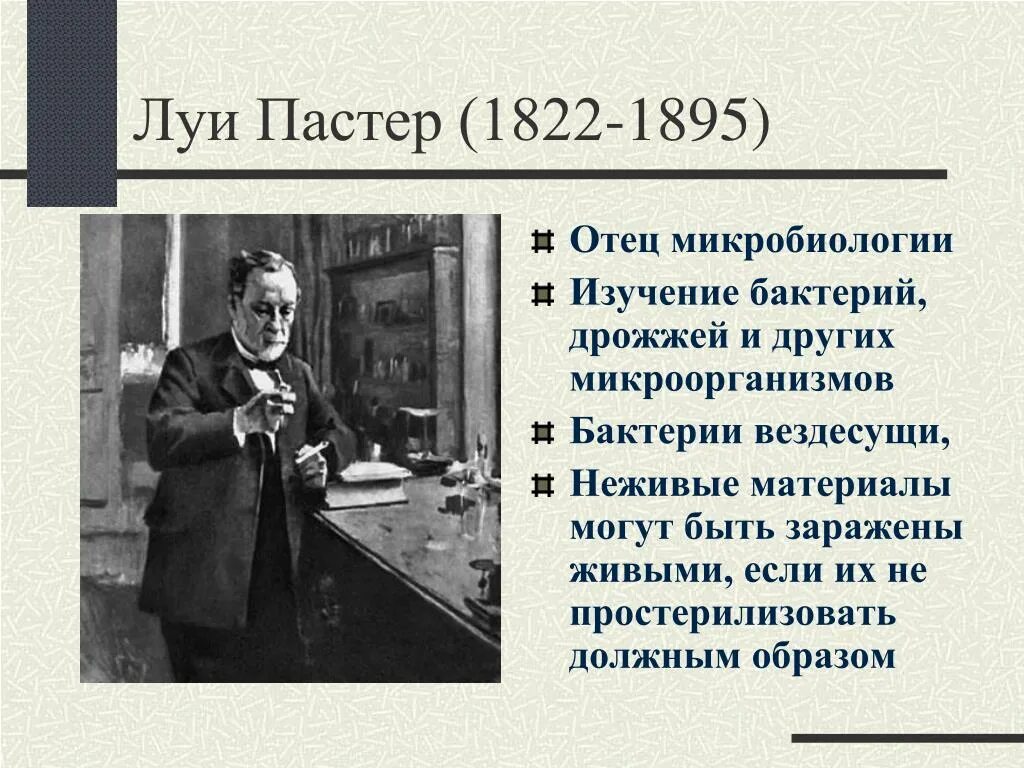 Луи Пастер (1822-1895)

Отец микробиологии

Изучение бактерий, дрожжей и других микроорганизмов

Бактерии вездесущи,

Неживые материалы могут быть заражены живыми, если их не простерилизовать должным образом